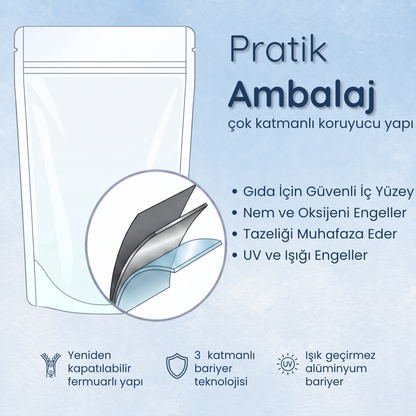 Pratik
Ambalaj
çok katmanlı koruyucu yapı

• Gıda İçin Güvenli İç Yüzey
• Nem ve Oksijeni Engeller
• Tazeliği Muhafaza Eder
• UV ve Işığı Engeller

Yeniden kapatılabilir fermuarlı yapı

3 katmanlı bariyer teknolojisi

UV

Işık geçirmez alüminyum bariyer